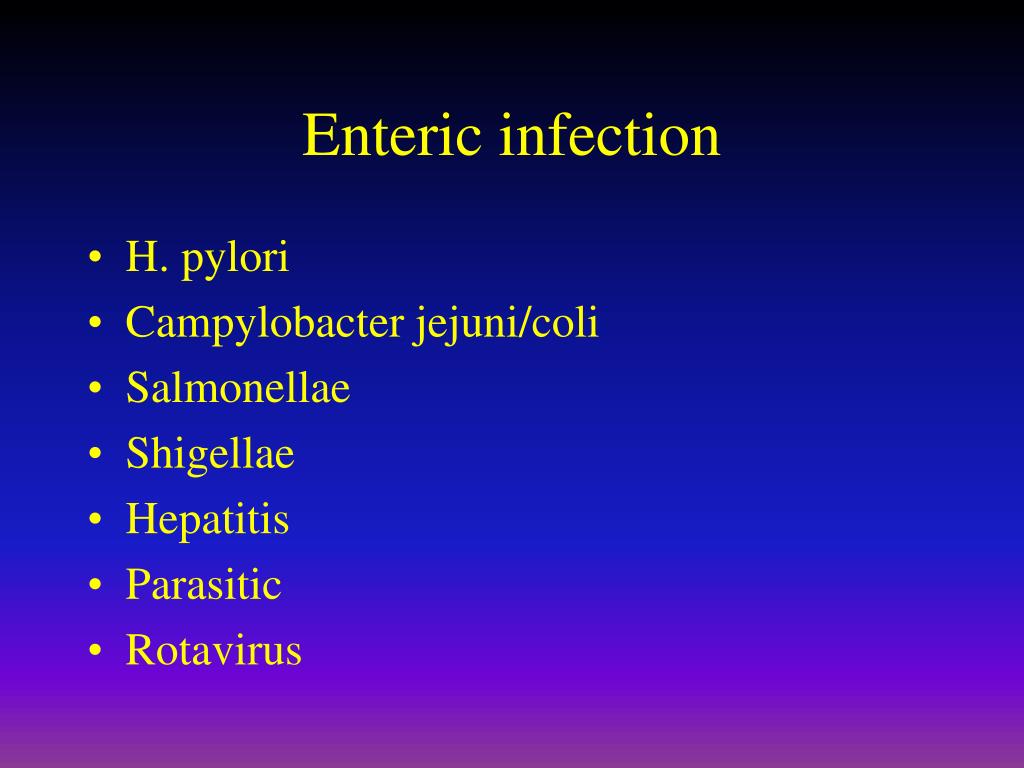 Enteric infection

• H. pylori
• Campylobacter jejuni/coli
• Salmonellae
• Shigellae
• Hepatitis
• Parasitic
• Rotavirus